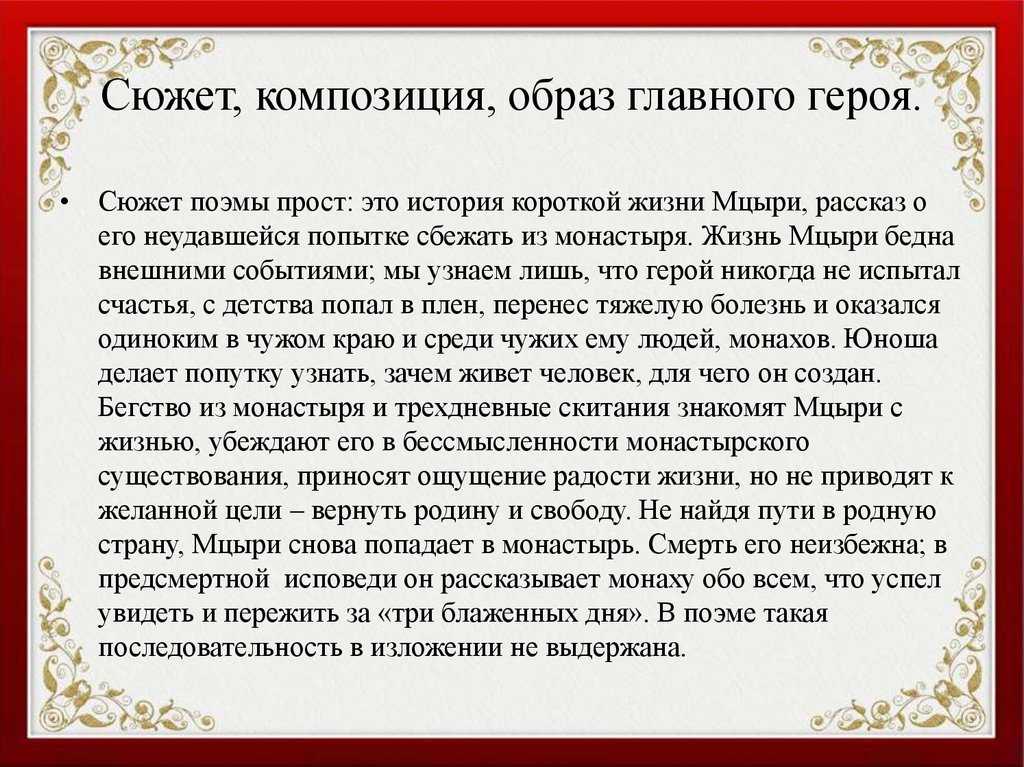 Сюжет, композиция, образ главного героя.

• Сюжет поэмы прост: это история короткой жизни Мцыри, рассказ о его неудавшейся попытке сбежать из монастыря. Жизнь Мцыри бедна внешними событиями; мы узнаем лишь, что герой никогда не испытал счастья, с детства попал в плен, перенес тяжелую болезнь и оказался одиноким в чужом краю и среди чужих ему людей, монахов. Юноша делает попутку узнать, зачем живет человек, для чего он создан. Бегство из монастыря и трехдневные скитания знакомят Мцыри с жизнью, убеждают его в бессмысленности монастырского существования, приносят ощущение радости жизни, но не приводят к желанной цели – вернуть родину и свободу. Не найдя пути в родную страну, Мцыри снова попадает в монастырь. Смерть его неизбежна; в предсмертной исповеди он рассказывает монаху обо всем, что успел увидеть и пережить за «три блаженных дня». В поэме такая последовательность в изложении не выдержана.